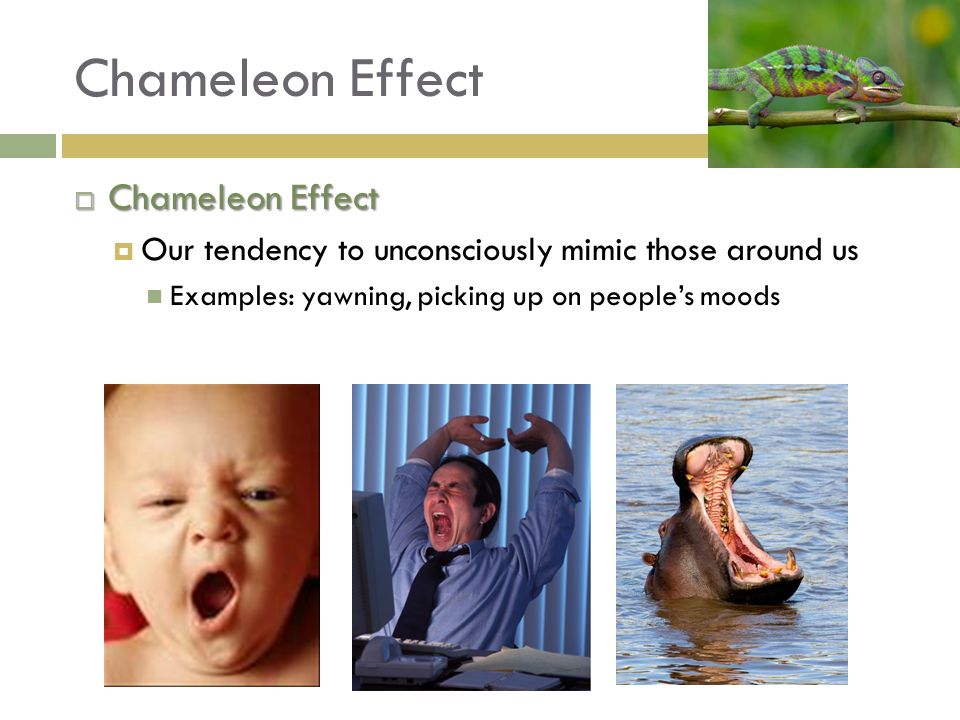 Chameleon Effect

Chameleon Effect

Our tendency to unconsciously mimic those around us

Examples: yawning, picking up on people's moods